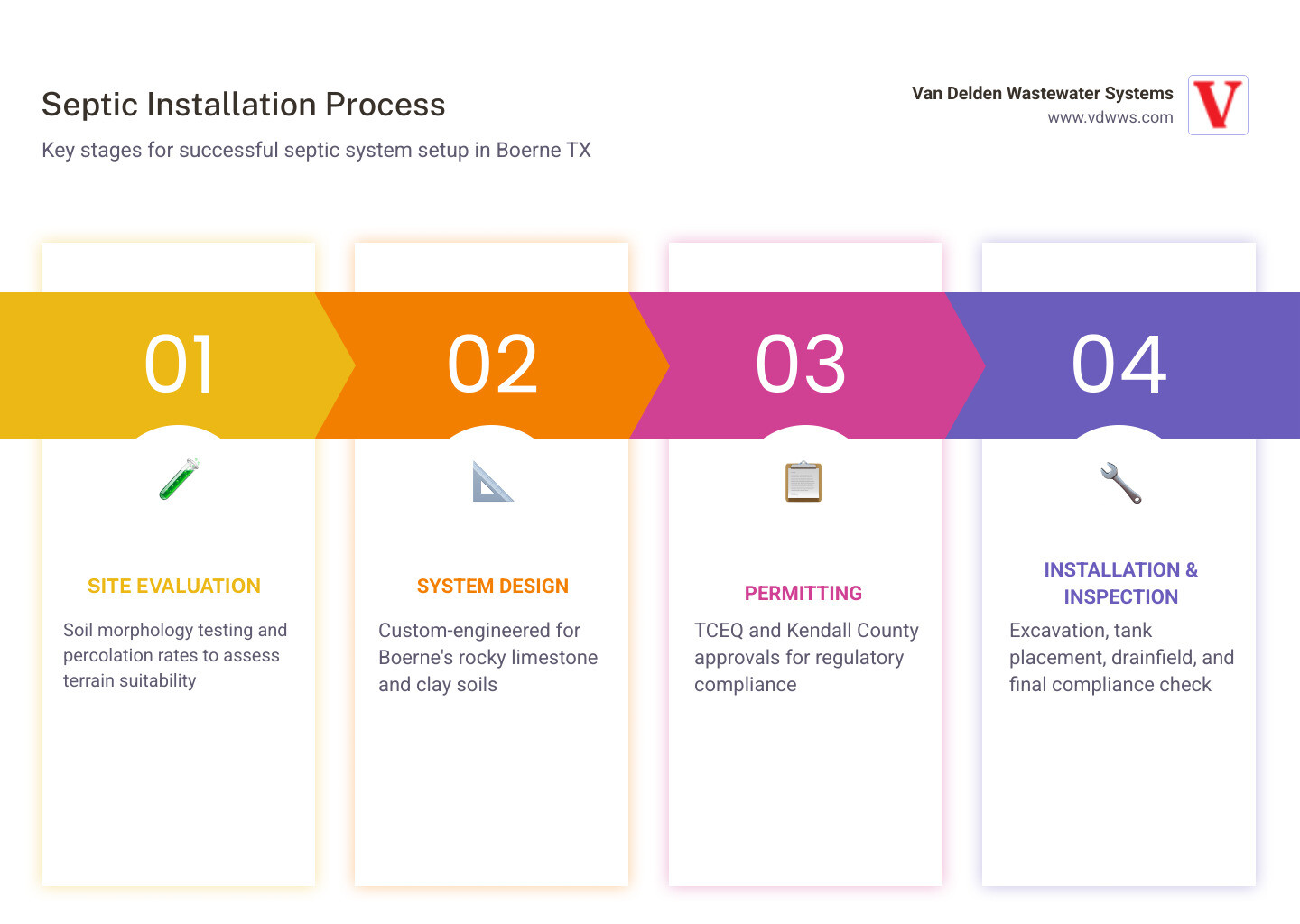 Septic Installation Process

Key stages for successful septic system setup in Boerne TX

Van Delden Wastewater Systems
www.vdwws.com

V

01

SITE EVALUATION

Soil morphology testing and percolation rates to assess terrain suitability

02

SYSTEM DESIGN

Custom-engineered for Boerne's rocky limestone and clay soils

03

PERMITTING

TCEQ and Kendall County approvals for regulatory compliance

04

INSTALLATION & INSPECTION

Excavation, tank placement, drainfield, and final compliance check